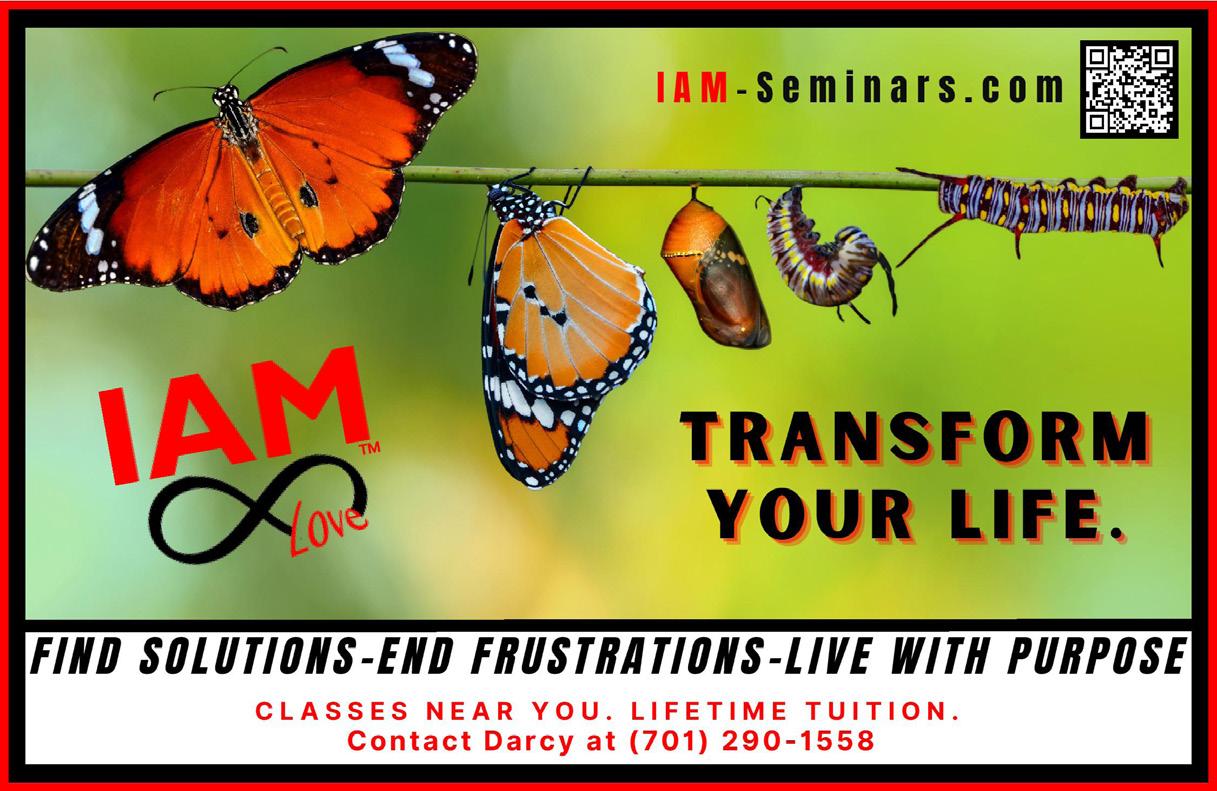 IAM-Seminars.com

IAM™
Love

TRANSFORM YOUR LIFE.

FIND SOLUTIONS-END FRUSTRATIONS-LIVE WITH PURPOSE

CLASSES NEAR YOU. LIFETIME TUITION.
Contact Darcy at (701) 290-1558